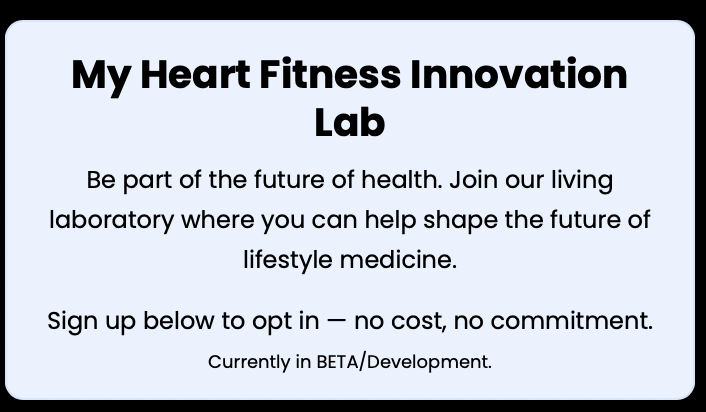 My Heart Fitness Innovation Lab

Be part of the future of health. Join our living laboratory where you can help shape the future of lifestyle medicine.

Sign up below to opt in — no cost, no commitment.

Currently in BETA/Development.